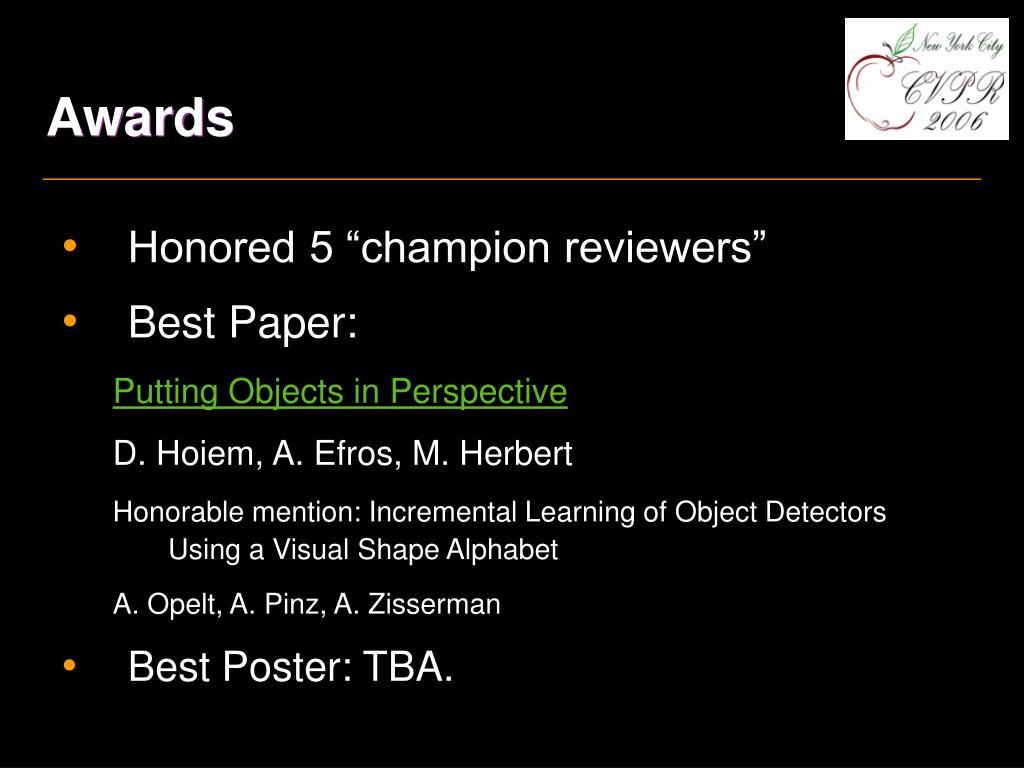 Awards

New York City CVPR 2006

• Honored 5 “champion reviewers”

• Best Paper:

Putting Objects in Perspective

D. Hoiem, A. Efros, M. Herbert

Honorable mention: Incremental Learning of Object Detectors Using a Visual Shape Alphabet

A. Opelt, A. Pinz, A. Zisserman

• Best Poster: TBA.